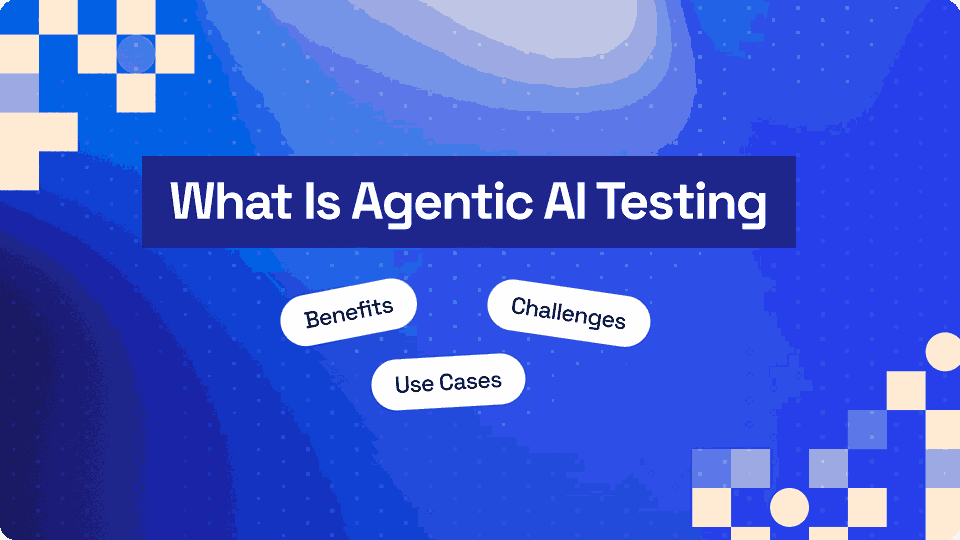 What Is Agentic AI Testing

Benefits

Challenges

Use Cases